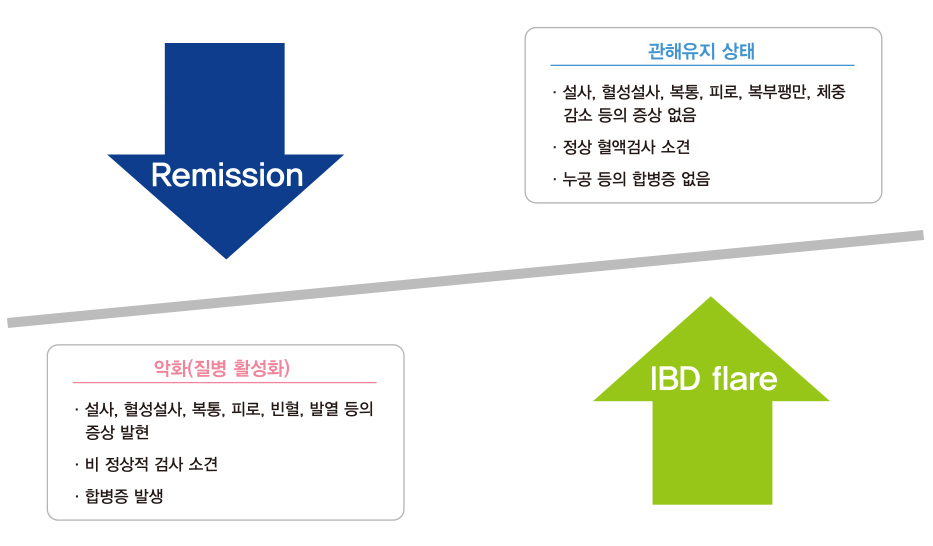 Remission

관해유지 상태

· 설사, 혈성설사, 복통, 피로, 복부팽만, 체중 감소 등의 증상 없음

· 정상 혈액검사 소견

· 누공 등의 합병증 없음

악화(질병 활성화)

· 설사, 혈성설사, 복통, 피로, 빈혈, 발열 등의 증상 발현

· 비 정상적 검사 소견

· 합병증 발생

IBD flare